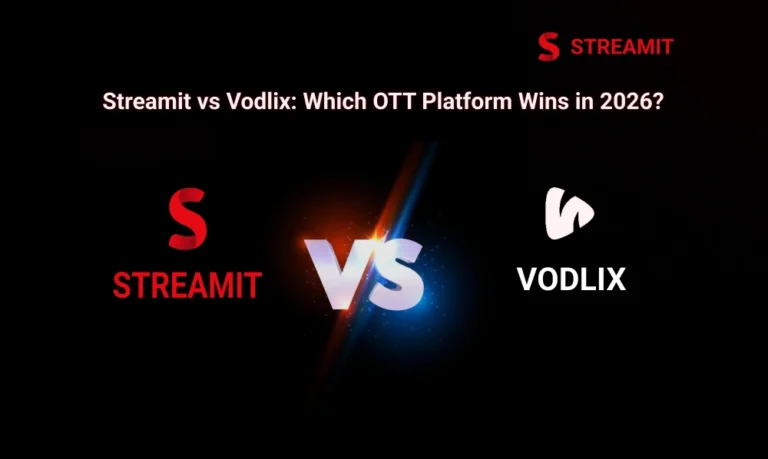 STREAMIT

Streamit vs Vodlix: Which OTT Platform Wins in 2026?

STREAMIT

VS

VODLIX